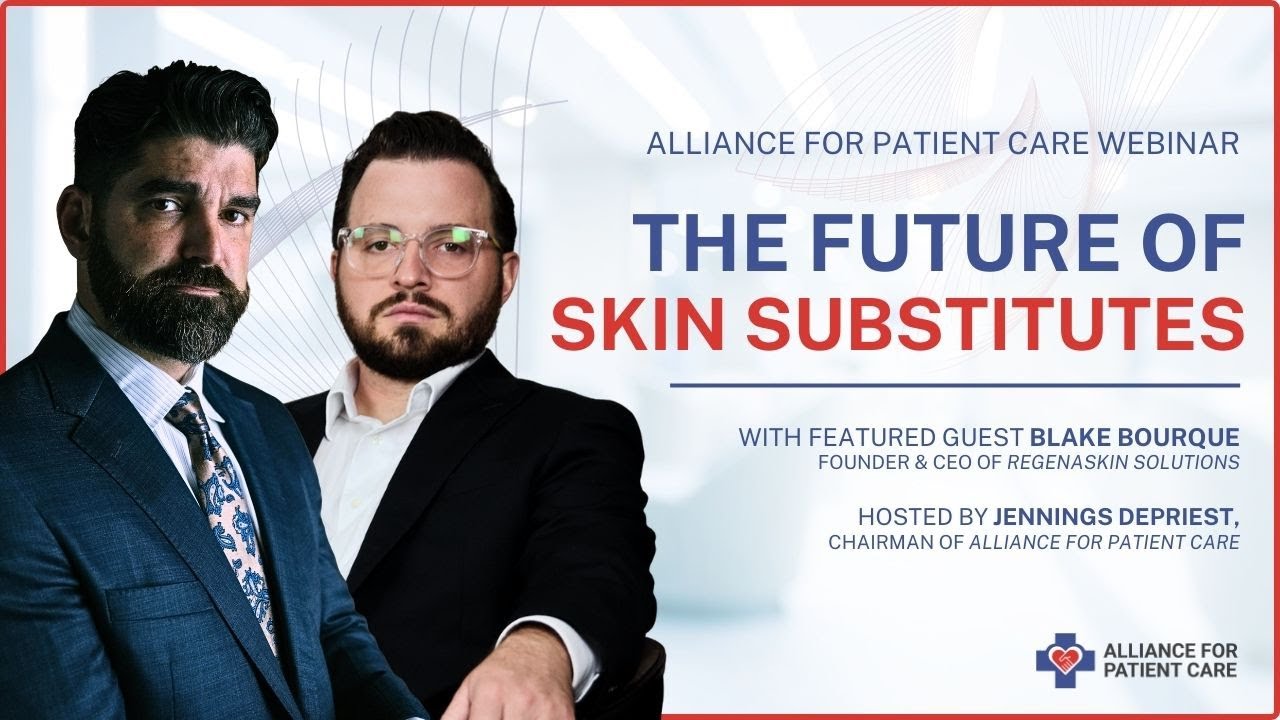 ALLIANCE FOR PATIENT CARE WEBINAR

THE FUTURE OF SKIN SUBSTITUTES

WITH FEATURED GUEST BLAKE BOURQUE
FOUNDER & CEO OF REGENASKIN SOLUTIONS

HOSTED BY JENNINGS DEPRIEST,
CHAIRMAN OF ALLIANCE FOR PATIENT CARE

ALLIANCE FOR PATIENT CARE